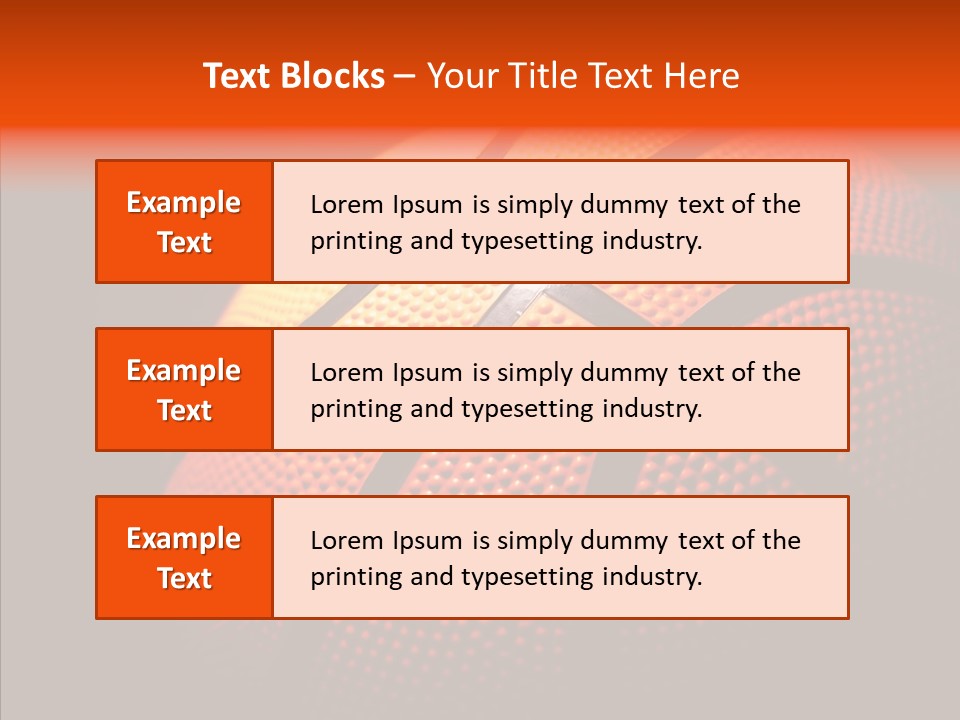 Text Blocks – Your Title Text Here

Example Text

Lorem Ipsum is simply dummy text of the printing and typesetting industry.

Example Text

Lorem Ipsum is simply dummy text of the printing and typesetting industry.

Example Text

Lorem Ipsum is simply dummy text of the printing and typesetting industry.